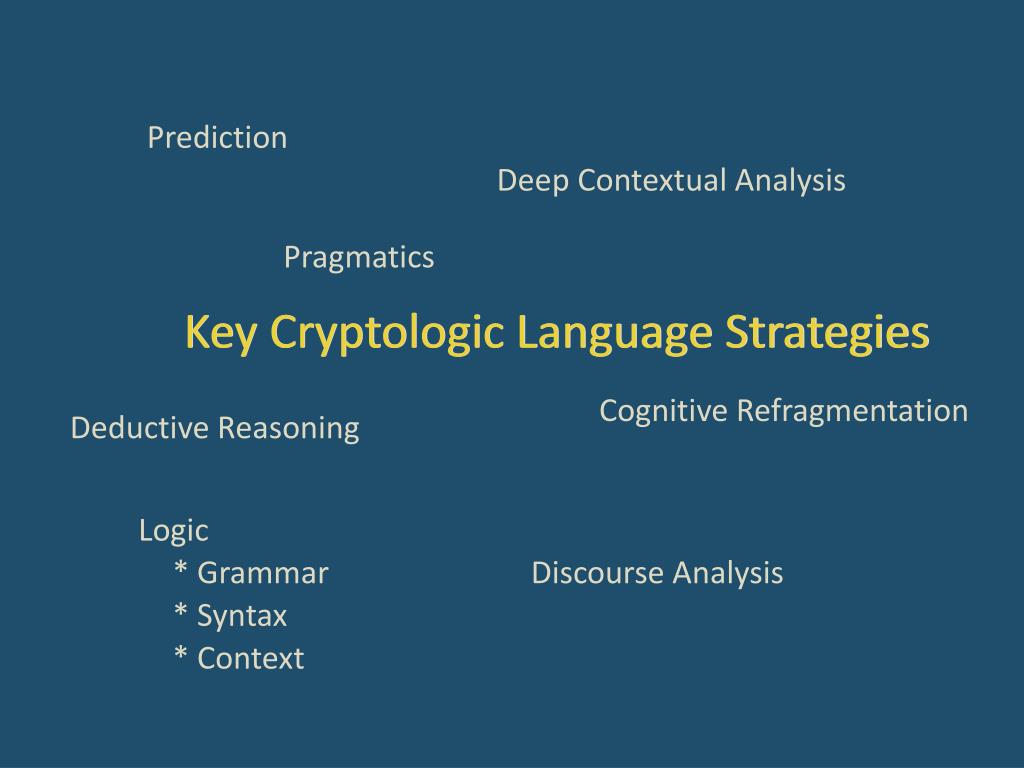 Prediction

Deep Contextual Analysis

Pragmatics

Key Cryptologic Language Strategies

Cognitive Refragmentation

Deductive Reasoning

Logic
* Grammar
* Syntax
* Context

Discourse Analysis